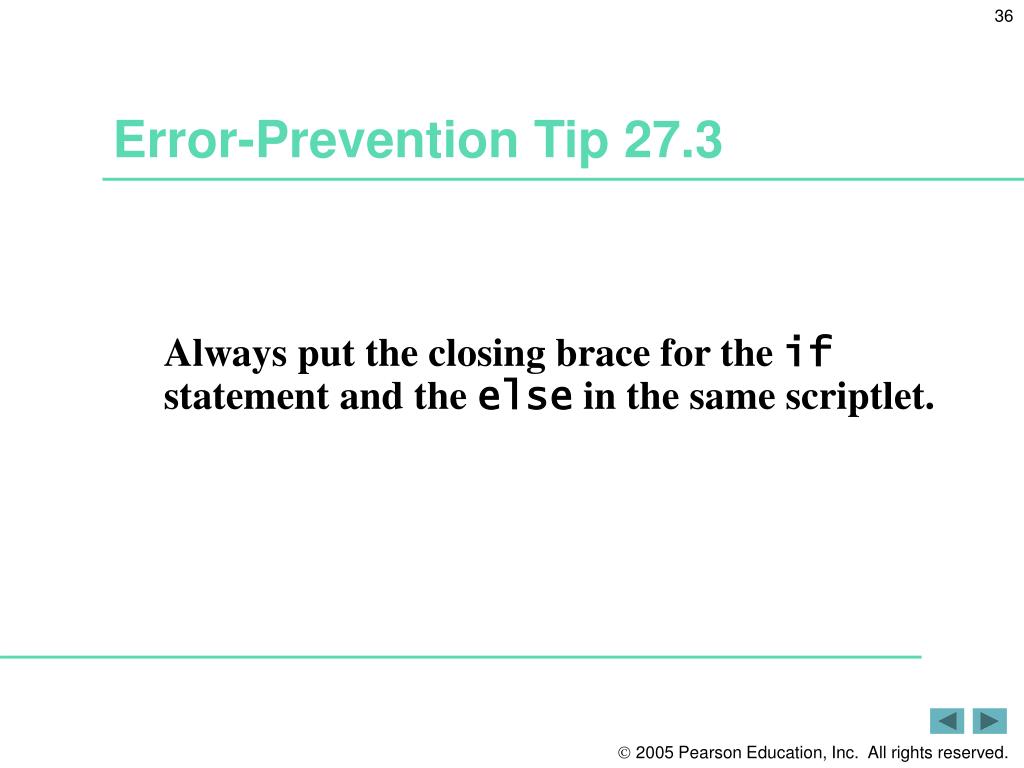 36

Error-Prevention Tip 27.3

Always put the closing brace for the if statement and the else in the same scriptlet.

© 2005 Pearson Education, Inc. All rights reserved.